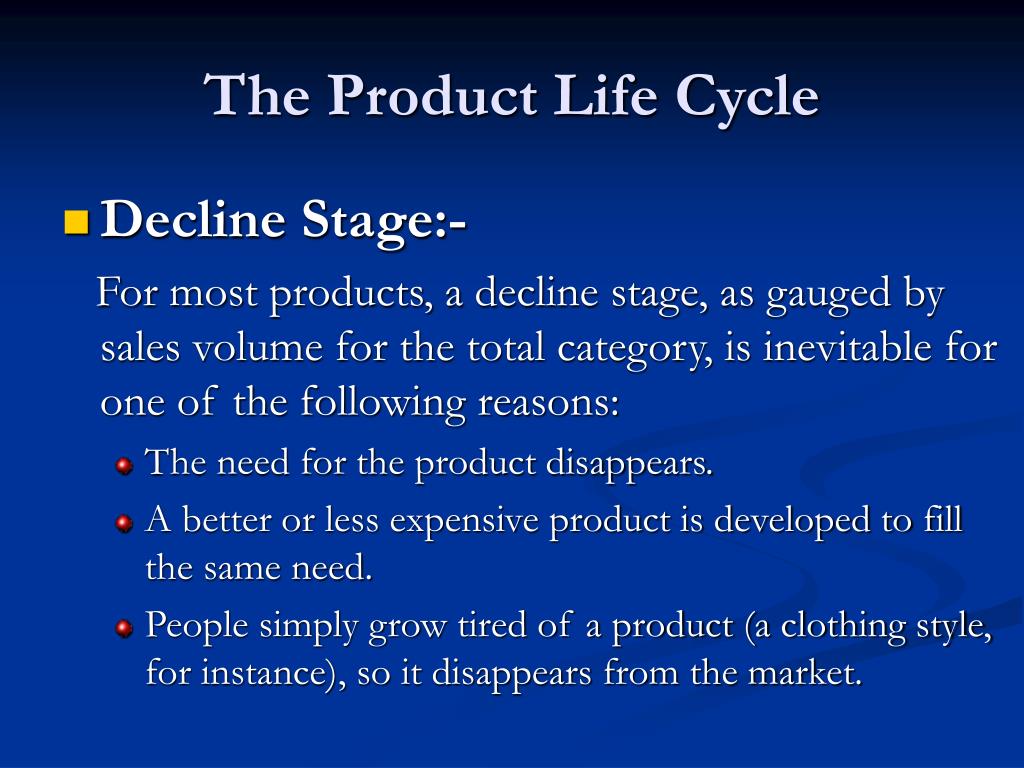 The Product Life Cycle

Decline Stage:-

For most products, a decline stage, as gauged by sales volume for the total category, is inevitable for one of the following reasons:

The need for the product disappears.

A better or less expensive product is developed to fill the same need.

People simply grow tired of a product (a clothing style, for instance), so it disappears from the market.